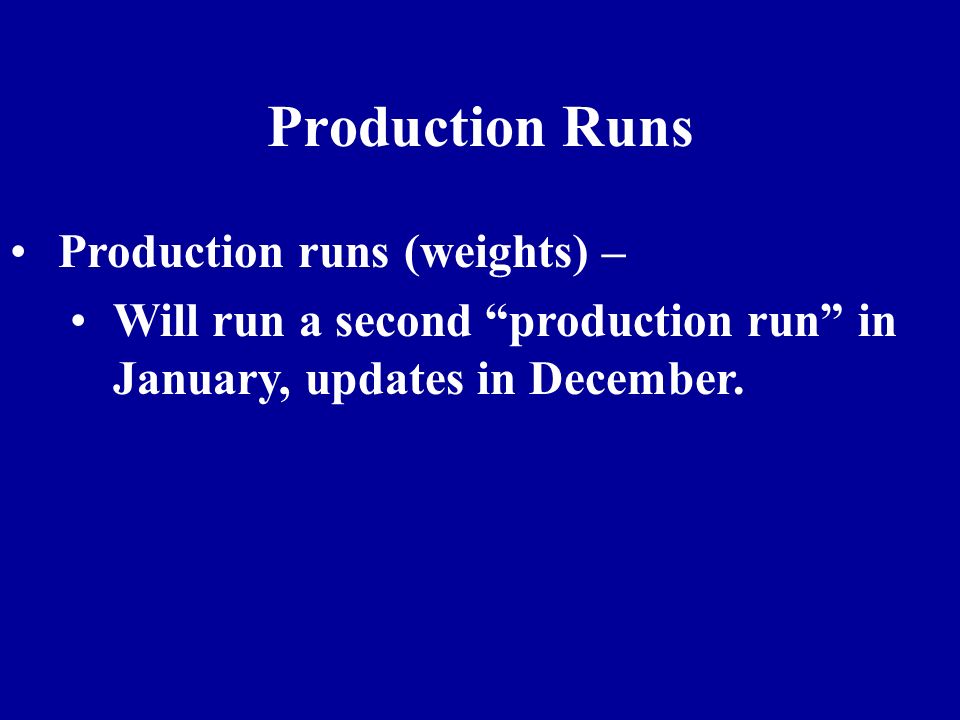 Production Runs

• Production runs (weights) –

• Will run a second “production run” in January, updates in December.